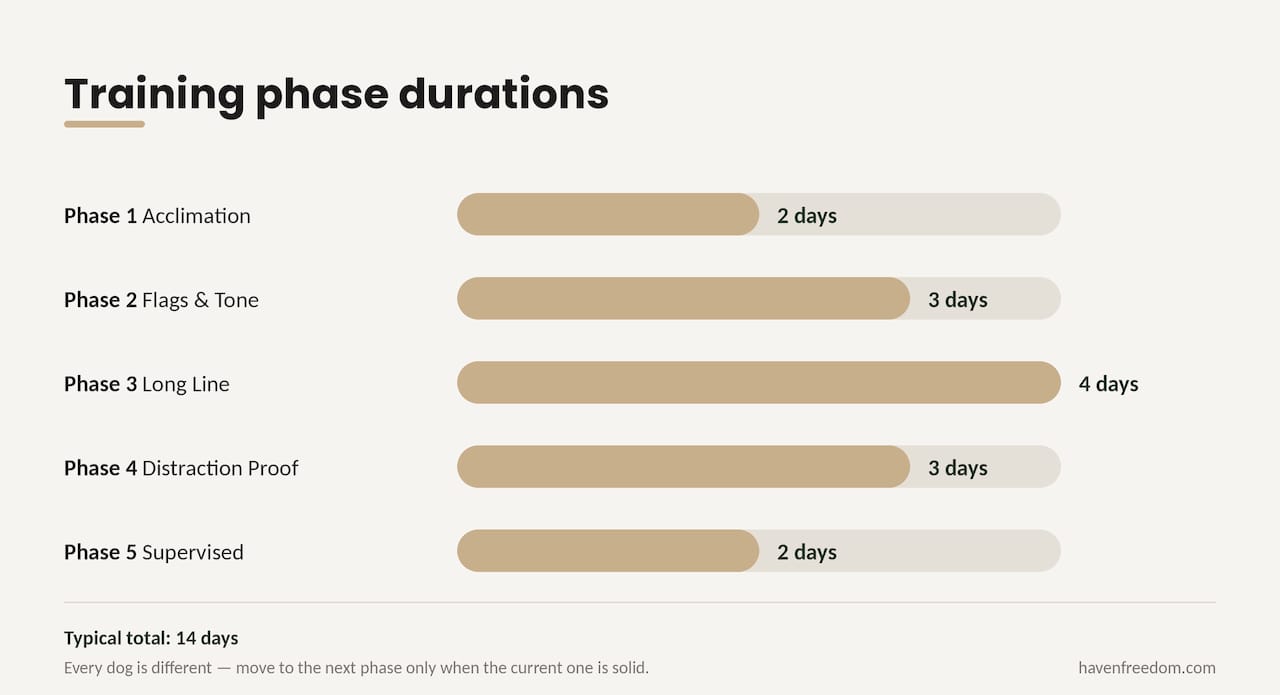 Training phase durations

Phase 1 Acclimation 2 days

Phase 2 Flags & Tone 3 days

Phase 3 Long Line 4 days

Phase 4 Distraction Proof 3 days

Phase 5 Supervised 2 days

Typical total: 14 days

Every dog is different — move to the next phase only when the current one is solid.

havenfreedom.com